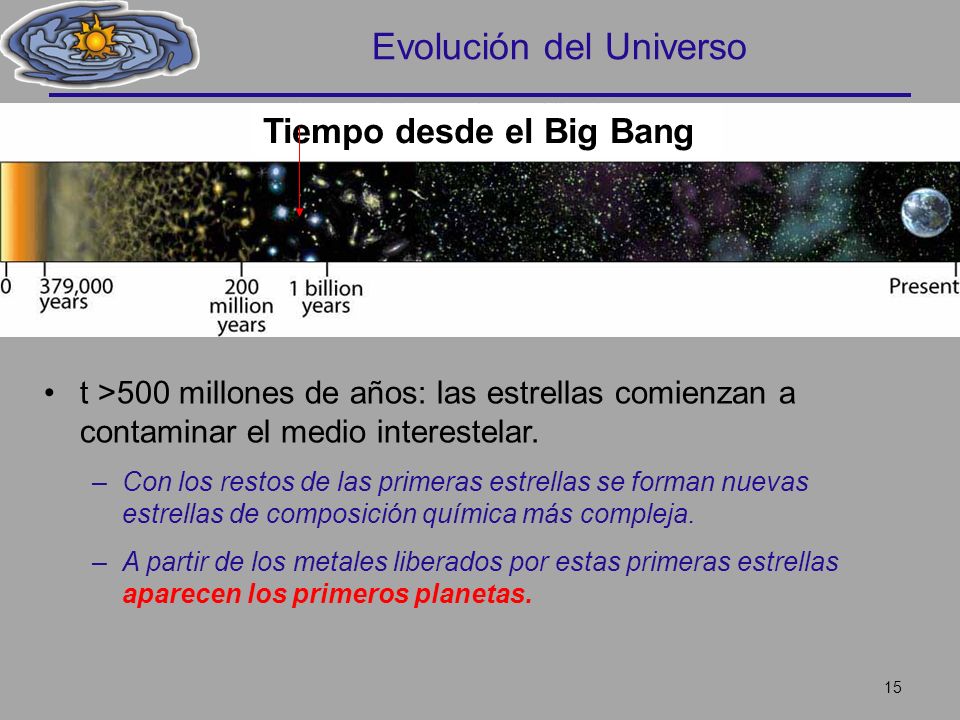 Evolución del Universo

Tiempo desde el Big Bang

0

379,000 years

200 million years

1 billion years

Present

• t >500 millones de años: las estrellas comienzan a contaminar el medio interestelar.

– Con los restos de las primeras estrellas se forman nuevas estrellas de composición química más compleja.

– A partir de los metales liberados por estas primeras estrellas aparecen los primeros planetas.

15